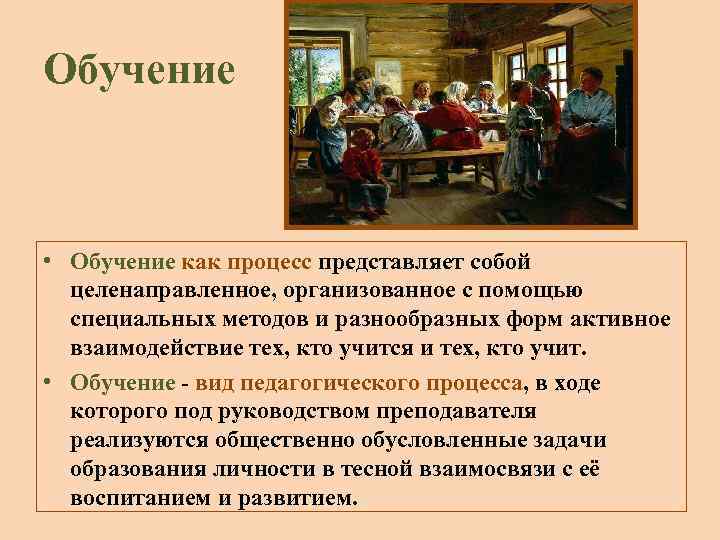 Обучение

• Обучение как процесс представляет собой целенаправленное, организованное с помощью специальных методов и разнообразных форм активное взаимодействие тех, кто учится и тех, кто учит.

• Обучение - вид педагогического процесса, в ходе которого под руководством преподавателя реализуются общественно обусловленные задачи образования личности в тесной взаимосвязи с её воспитанием и развитием.